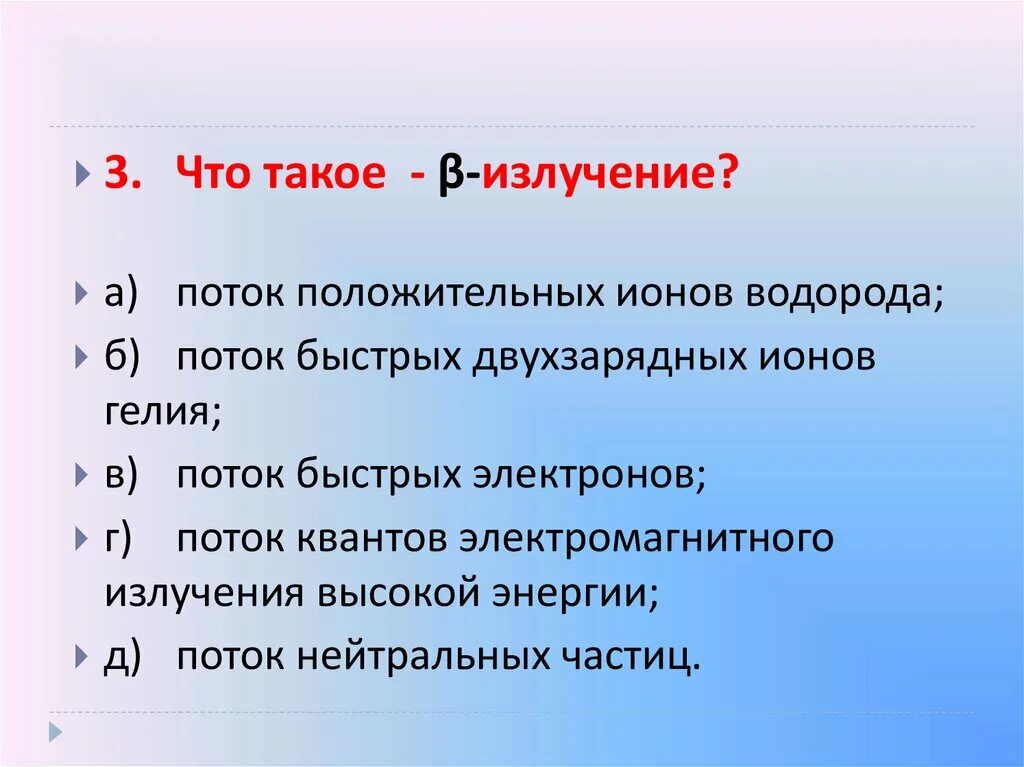 3. Что такое - β-излучение?

а) поток положительных ионов водорода;

б) поток быстрых двухзарядных ионов гелия;

в) поток быстрых электронов;

г) поток квантов электромагнитного излучения высокой энергии;

д) поток нейтральных частиц.